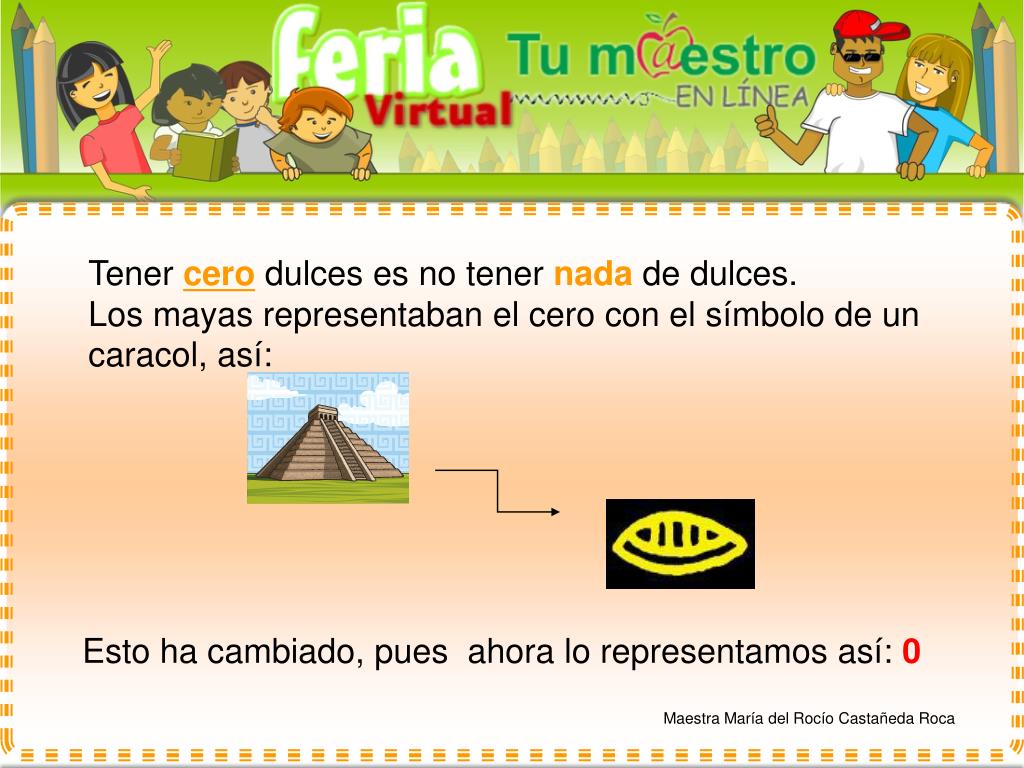 Feria Virtual

Tu m@estro EN LÍNEA

Tener cero dulces es no tener nada de dulces.
Los mayas representaban el cero con el símbolo de un caracol, así:

Esto ha cambiado, pues ahora lo representamos así: 0

Maestra María del Rocío Castañeda Roca